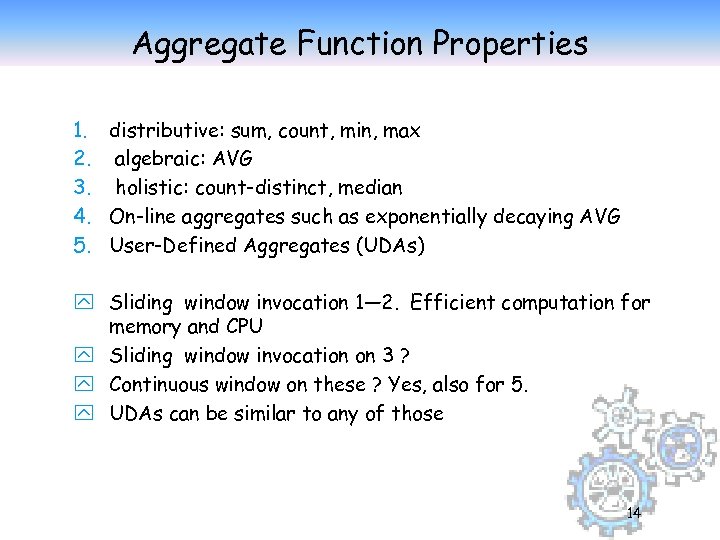 Aggregate Function Properties

1. distributive: sum, count, min, max
2. algebraic: AVG
3. holistic: count-distinct, median
4. On-line aggregates such as exponentially decaying AVG
5. User-Defined Aggregates (UDAs)

Sliding window invocation 1—2. Efficient computation for memory and CPU
Sliding window invocation on 3 ?
Continuous window on these ? Yes, also for 5.
UDAs can be similar to any of those

14